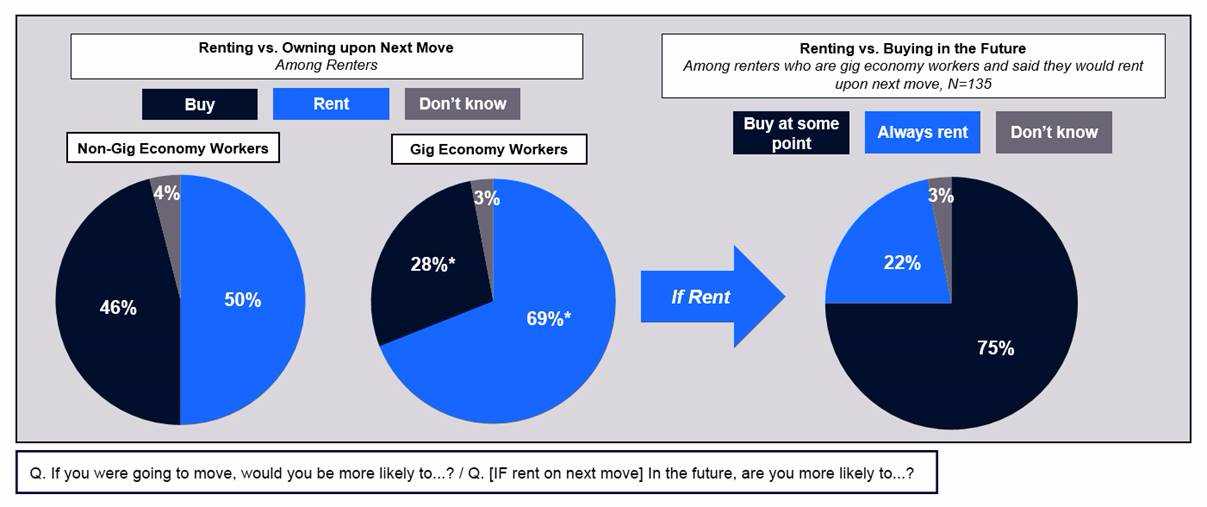 Renting vs. Owning upon Next Move
Among Renters

Buy
Rent
Don't know

Non-Gig Economy Workers

4%
46%
50%

Gig Economy Workers

3%
28%*
69%*

If Rent

Renting vs. Buying in the Future
Among renters who are gig economy workers and said they would rent upon next move, N=135

Buy at some point
Always rent
Don't know

3%
22%
75%

Q. If you were going to move, would you be more likely to...? / Q. [IF rent on next move] In the future, are you more likely to...?